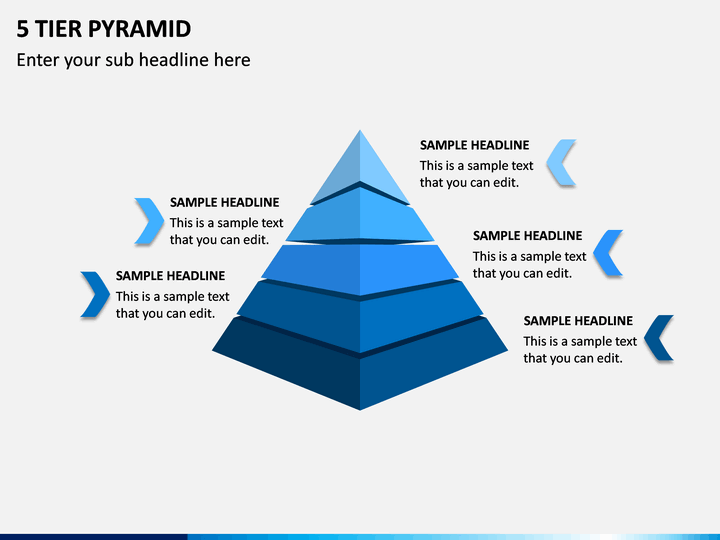 5 TIER PYRAMID

Enter your sub headline here

SAMPLE HEADLINE
This is a sample text that you can edit.

SAMPLE HEADLINE
This is a sample text that you can edit.

SAMPLE HEADLINE
This is a sample text that you can edit.

SAMPLE HEADLINE
This is a sample text that you can edit.

SAMPLE HEADLINE
This is a sample text that you can edit.